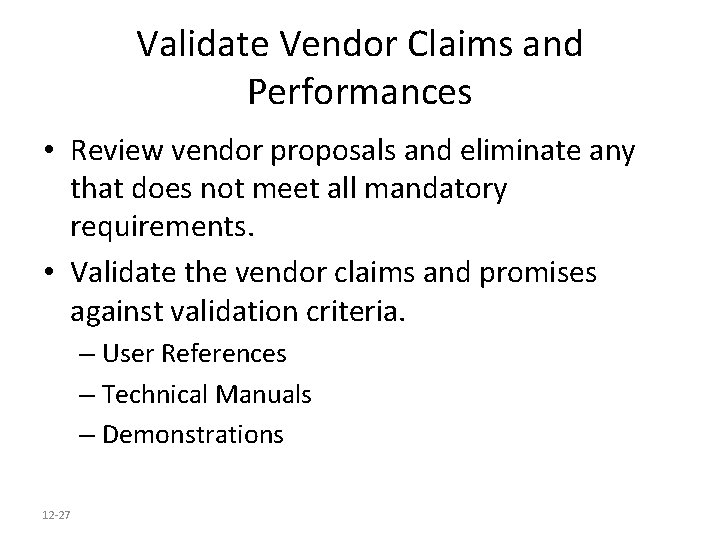 Validate Vendor Claims and Performances

• Review vendor proposals and eliminate any that does not meet all mandatory requirements.

• Validate the vendor claims and promises against validation criteria.

– User References

– Technical Manuals

– Demonstrations

12-27